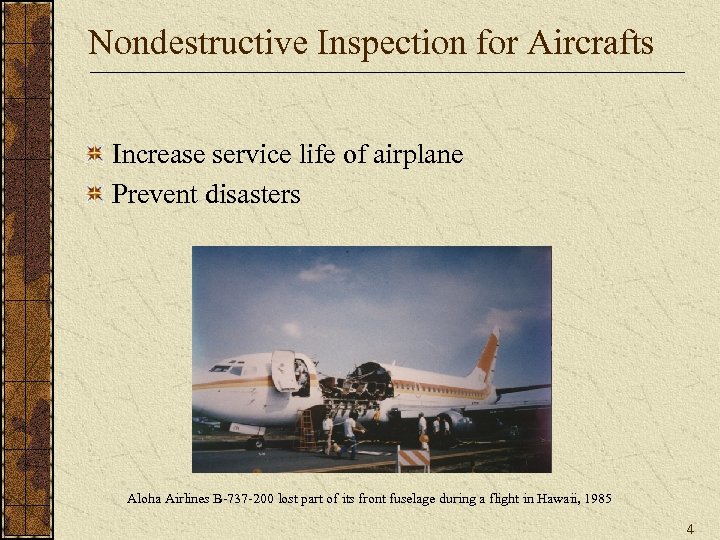 Nondestructive Inspection for Aircrafts

Increase service life of airplane

Prevent disasters

Aloha Airlines B-737-200 lost part of its front fuselage during a flight in Hawaii, 1985

4